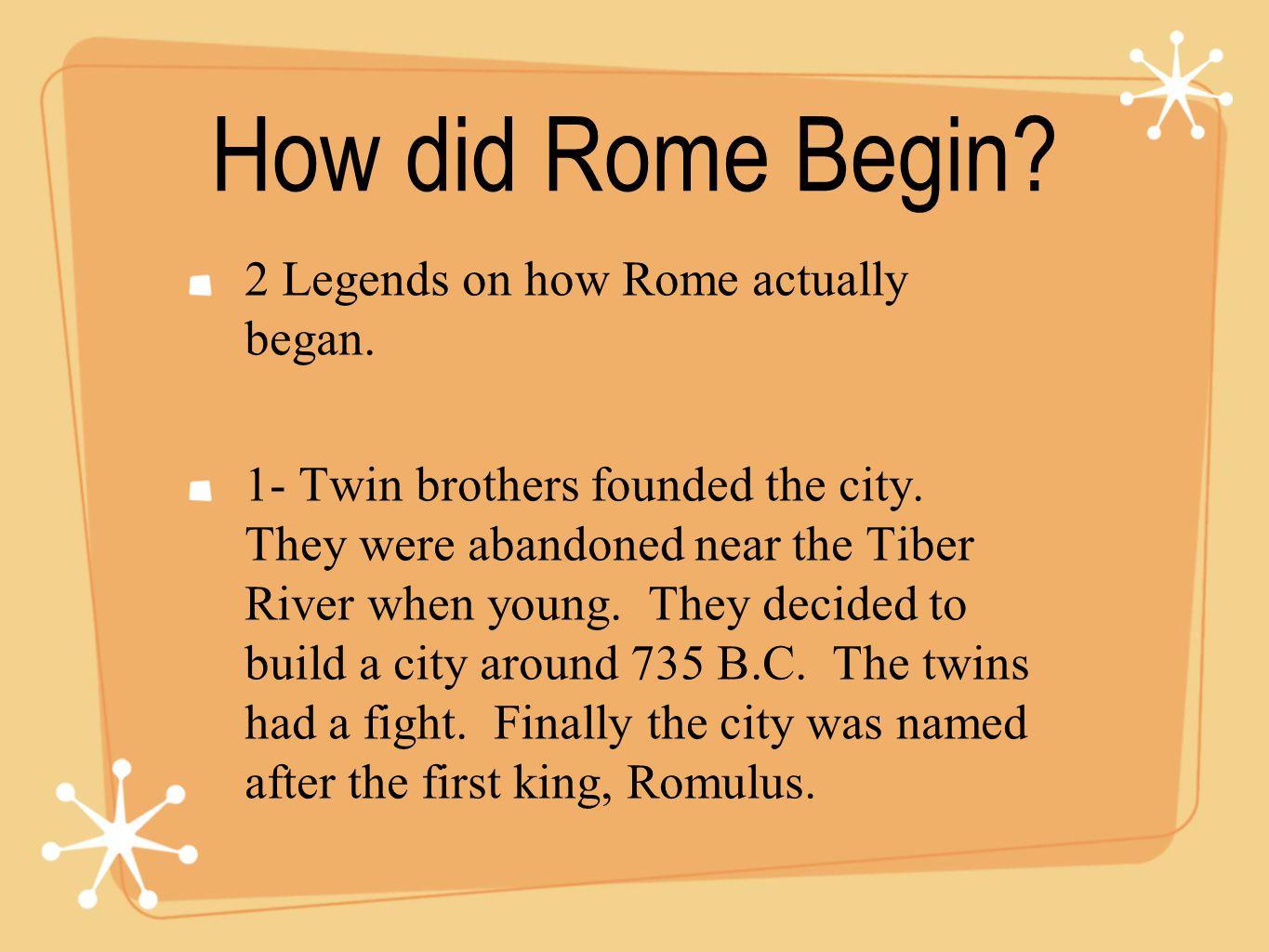 How did Rome Begin?

2 Legends on how Rome actually began.

1- Twin brothers founded the city. They were abandoned near the Tiber River when young. They decided to build a city around 735 B.C. The twins had a fight. Finally the city was named after the first king, Romulus.